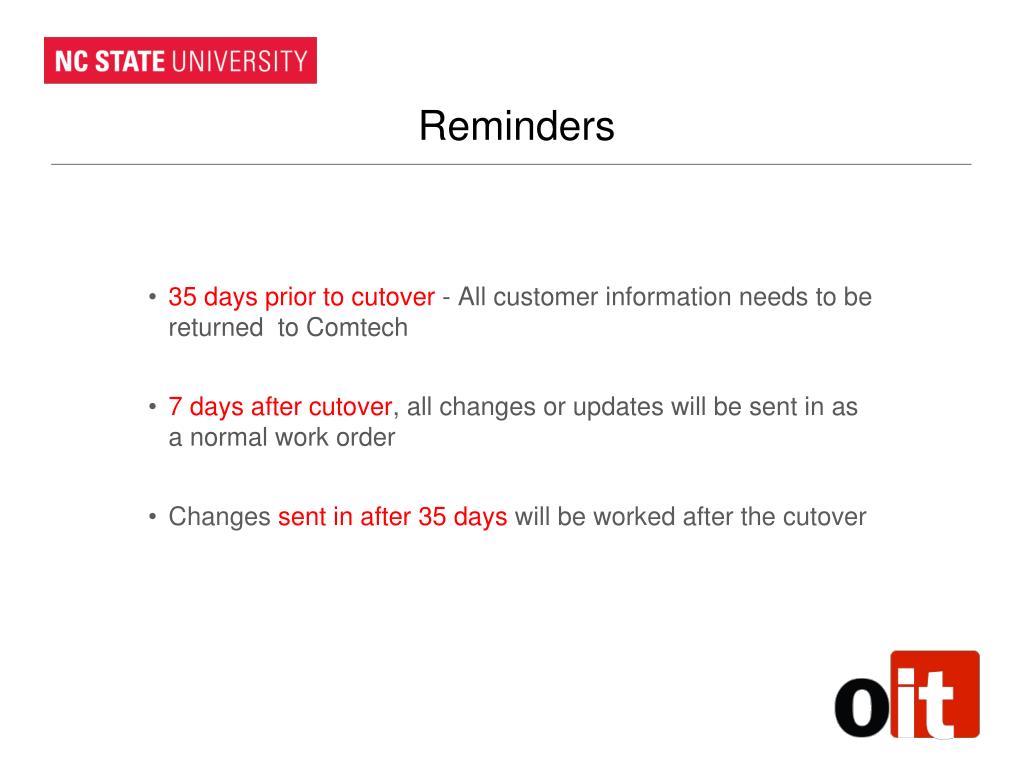 NC STATE UNIVERSITY

Reminders

• 35 days prior to cutover - All customer information needs to be returned to Comtech

• 7 days after cutover, all changes or updates will be sent in as a normal work order

• Changes sent in after 35 days will be worked after the cutover

oit